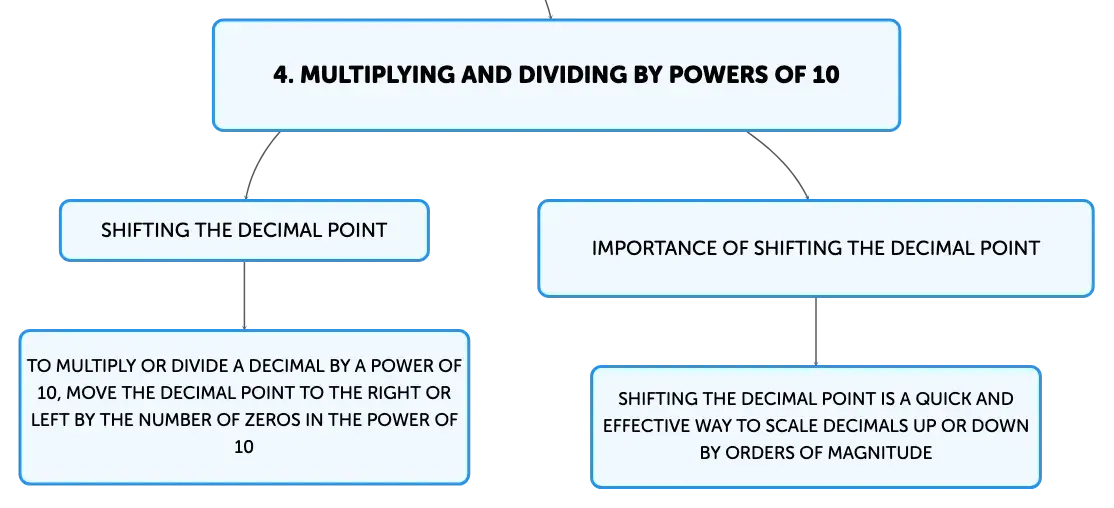 4. MULTIPLYING AND DIVIDING BY POWERS OF 10

SHIFTING THE DECIMAL POINT

TO MULTIPLY OR DIVIDE A DECIMAL BY A POWER OF 10, MOVE THE DECIMAL POINT TO THE RIGHT OR LEFT BY THE NUMBER OF ZEROS IN THE POWER OF 10

IMPORTANCE OF SHIFTING THE DECIMAL POINT

SHIFTING THE DECIMAL POINT IS A QUICK AND EFFECTIVE WAY TO SCALE DECIMALS UP OR DOWN BY ORDERS OF MAGNITUDE